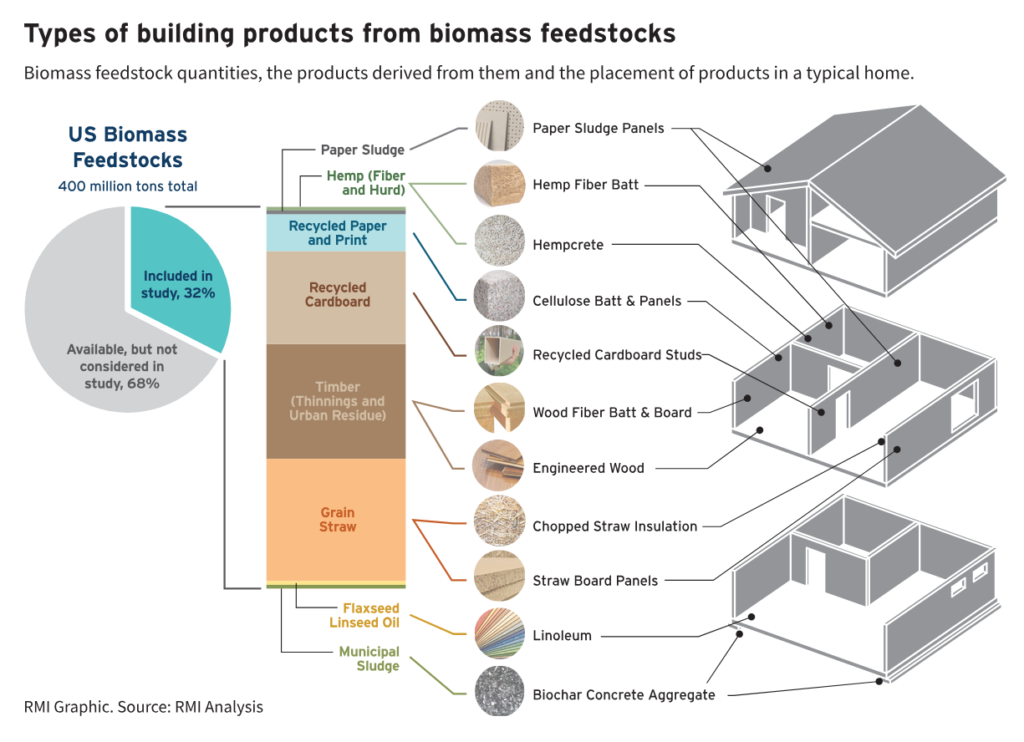 Types of building products from biomass feedstocks

Biomass feedstock quantities, the products derived from them and the placement of products in a typical home.

US Biomass Feedstocks
400 million tons total

Included in study, 32%

Available, but not considered in study, 68%

Paper Sludge
Hemp (Fiber and Hurd)
Recycled Paper and Print
Recycled Cardboard
Timber (Thinnings and Urban Residue)
Grain Straw
Flaxseed Linseed Oil
Municipal Sludge

Paper Sludge Panels
Hemp Fiber Batt
Hempcrete
Cellulose Batt & Panels
Recycled Cardboard Studs
Wood Fiber Batt & Board
Engineered Wood
Chopped Straw Insulation
Straw Board Panels
Linoleum
Biochar Concrete Aggregate

RMI Graphic. Source: RMI Analysis